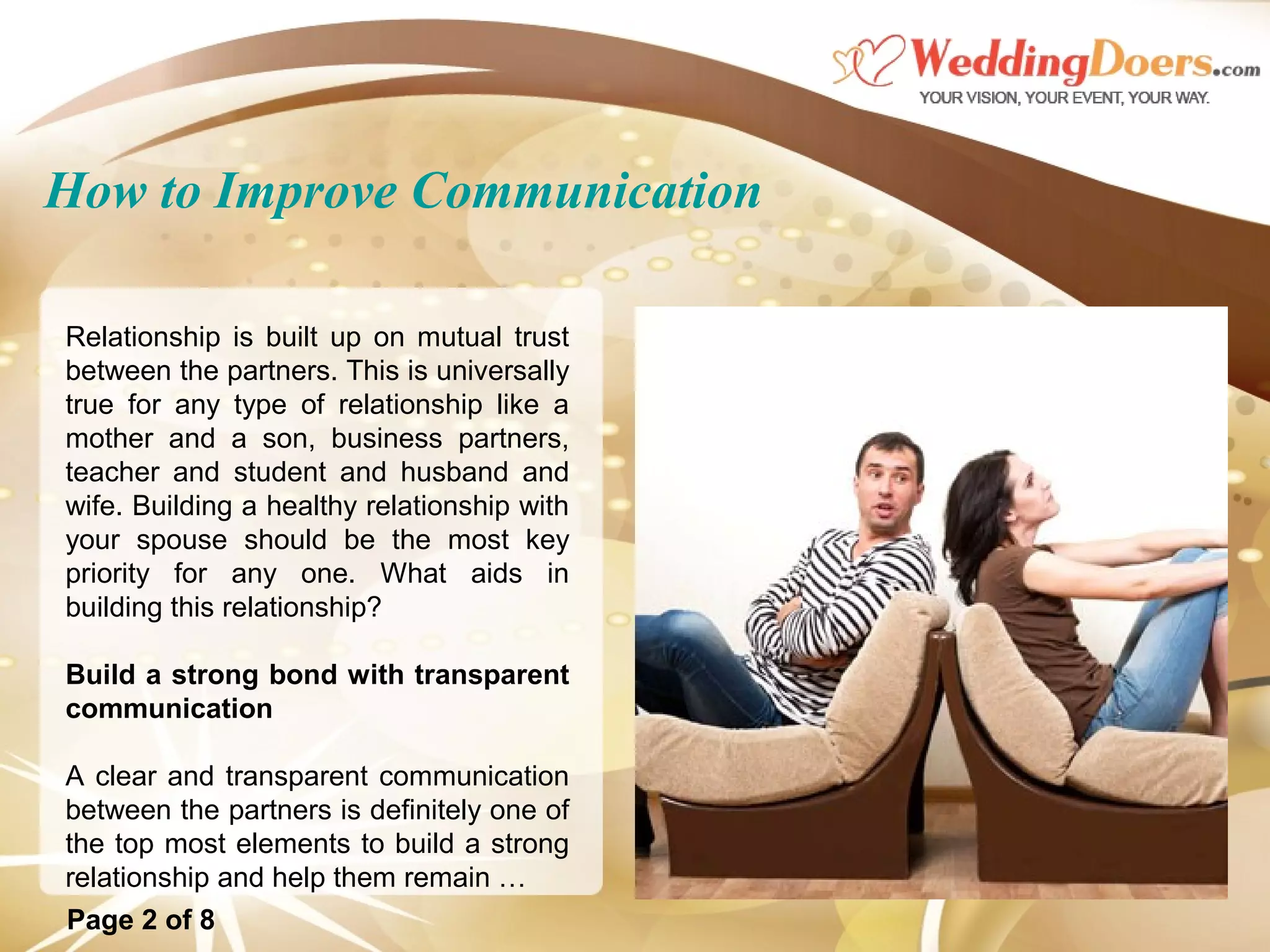 WeddingDoers.com
YOUR VISION, YOUR EVENT, YOUR WAY.

How to Improve Communication

Relationship is built up on mutual trust between the partners. This is universally true for any type of relationship like a mother and a son, business partners, teacher and student and husband and wife. Building a healthy relationship with your spouse should be the most key priority for any one. What aids in building this relationship?

Build a strong bond with transparent communication

A clear and transparent communication between the partners is definitely one of the top most elements to build a strong relationship and help them remain …

Page 2 of 8